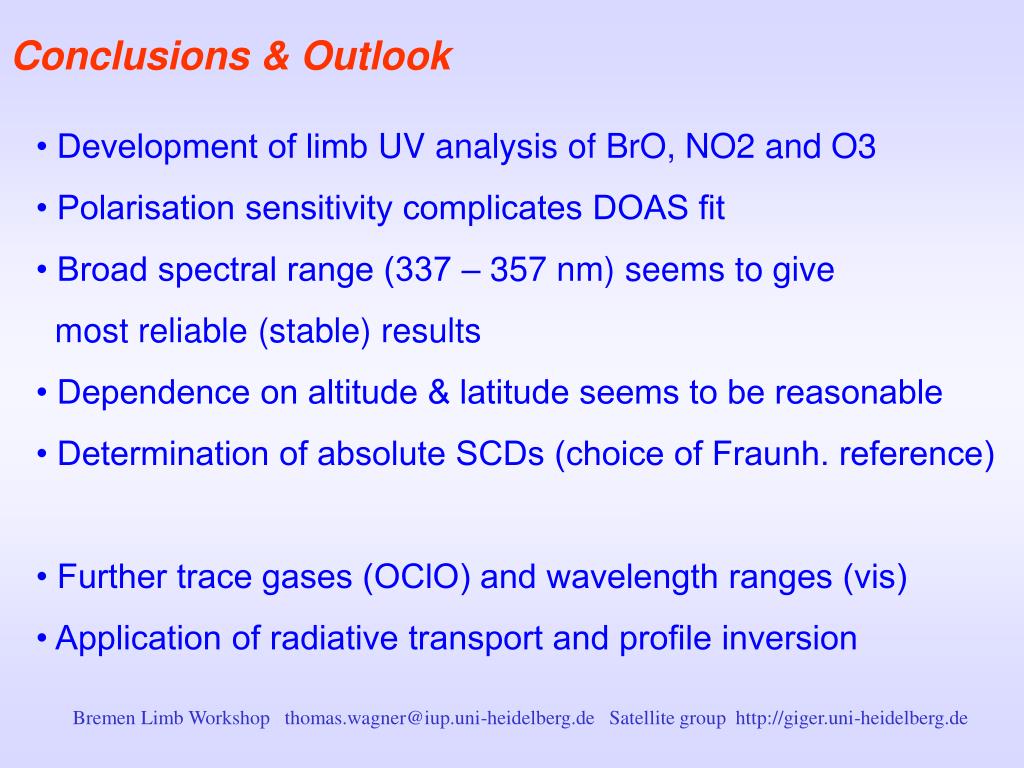 Conclusions & Outlook

• Development of limb UV analysis of BrO, NO2 and O3

• Polarisation sensitivity complicates DOAS fit

• Broad spectral range (337 – 357 nm) seems to give most reliable (stable) results

• Dependence on altitude & latitude seems to be reasonable

• Determination of absolute SCDs (choice of Fraunh. reference)

• Further trace gases (OClO) and wavelength ranges (vis)

• Application of radiative transport and profile inversion

Bremen Limb Workshop thomas.wagner@iup.uni-heidelberg.de Satellite group http://giger.uni-heidelberg.de